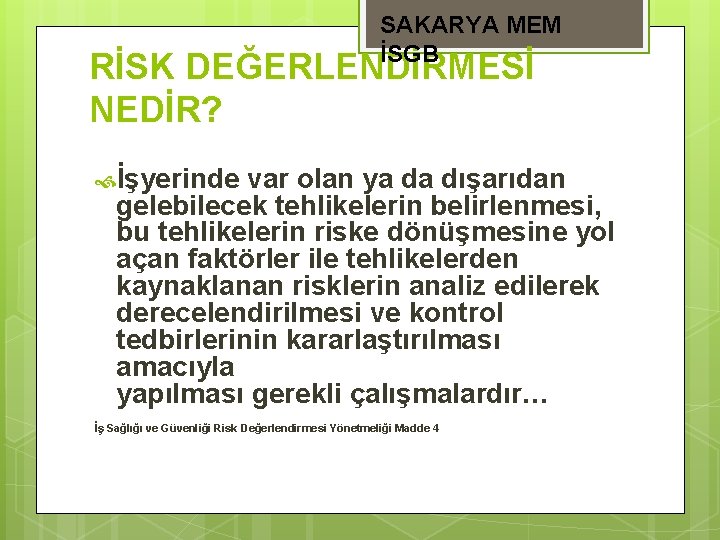 SAKARYA MEM İSGB

RİSK DEĞERLENDİRMESİ NEDİR?

İşyerinde var olan ya da dışarıdan gelebilecek tehlikelerin belirlenmesi, bu tehlikelerin riske dönüşmesine yol açan faktörler ile tehlikelerden kaynaklanan risklerin analiz edilerek derecelendirilmesi ve kontrol tedbirlerinin kararlaştırılması amacıyla yapılması gerekli çalışmalardır…

İş Sağlığı ve Güvenliği Risk Değerlendirmesi Yönetmeliği Madde 4